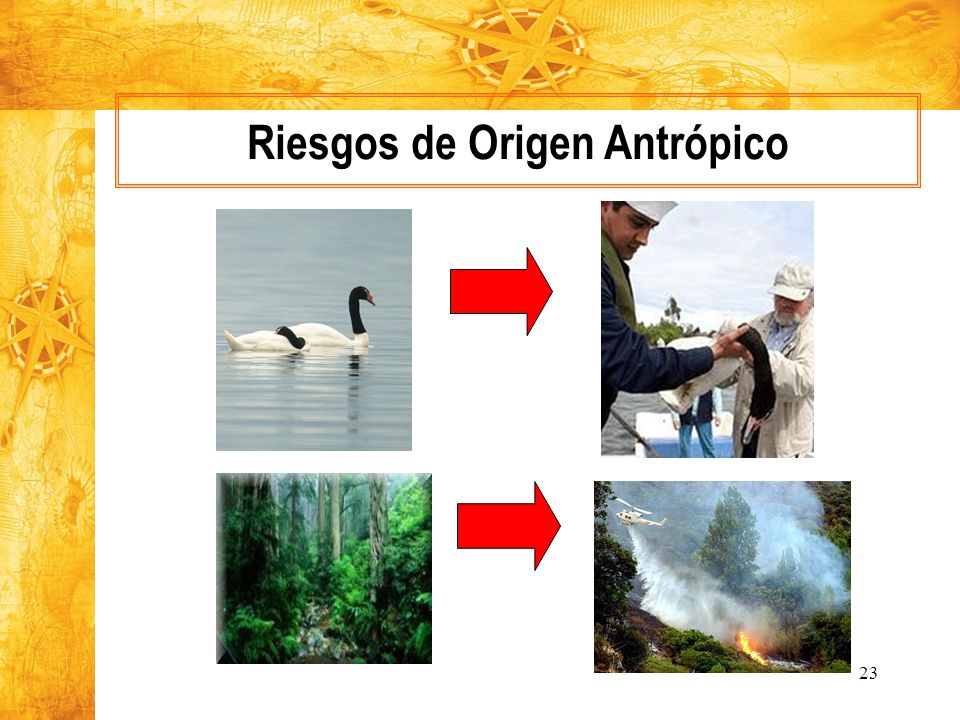 Riesgos de Origen Antrópico

23